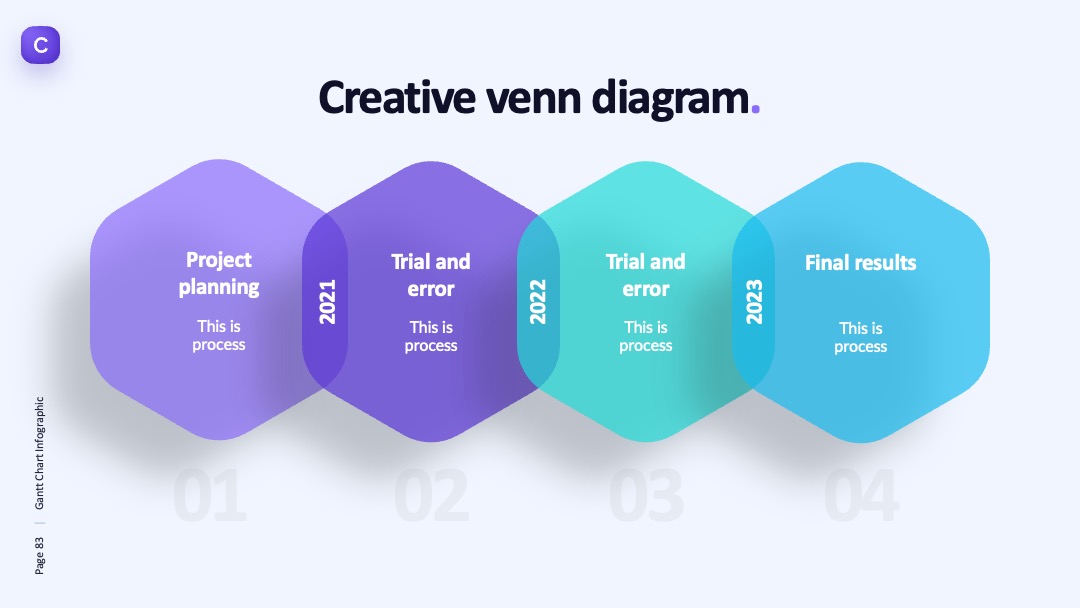 C

Creative venn diagram.

Project planning

This is process

2021

Trial and error

This is process

2022

Trial and error

This is process

2023

Final results

This is process

01

02

03

04

Page 83 | Gantt Chart Infographic